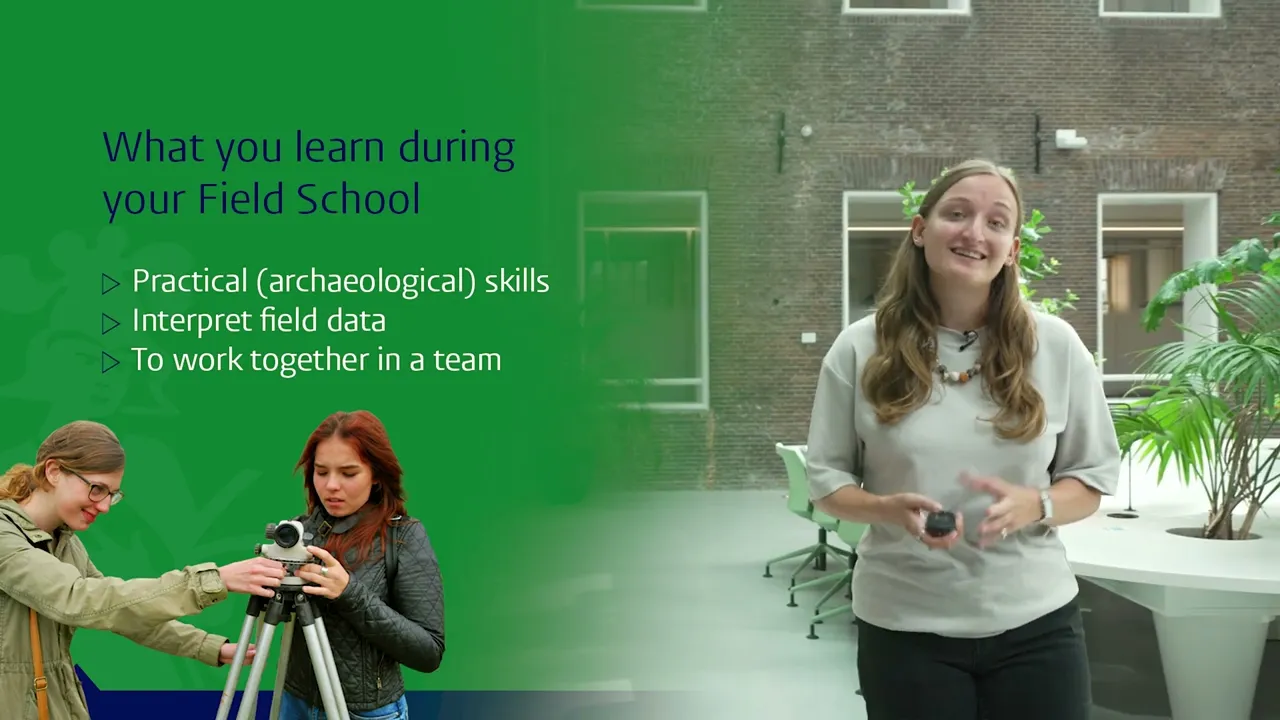 What you learn during your Field School

▷ Practical (archaeological) skills
▷ Interpret field data
▷ To work together in a team